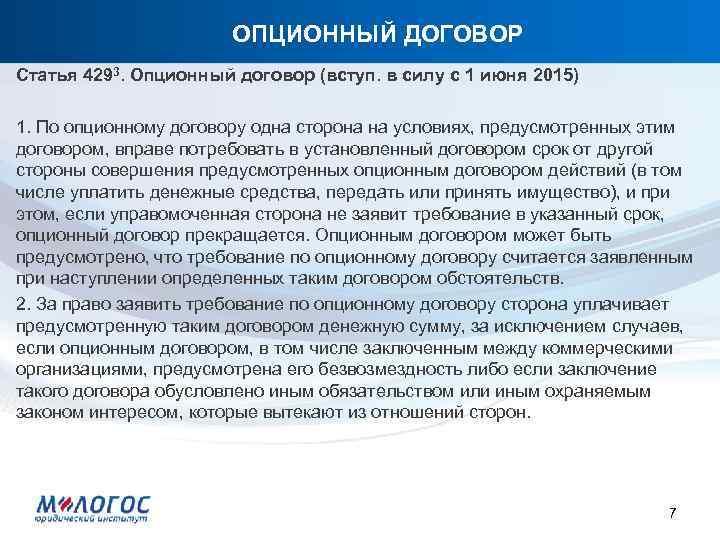 ОПЦИОННЫЙ ДОГОВОР

Статья $429^3$. Опционный договор (вступ. в силу с 1 июня 2015)

1. По опционному договору одна сторона на условиях, предусмотренных этим договором, вправе потребовать в установленный договором срок от другой стороны совершения предусмотренных опционным договором действий (в том числе уплатить денежные средства, передать или принять имущество), и при этом, если управомоченная сторона не заявит требование в указанный срок, опционный договор прекращается. Опционным договором может быть предусмотрено, что требование по опционному договору считается заявленным при наступлении определенных таким договором обстоятельств.

2. За право заявить требование по опционному договору сторона уплачивает предусмотренную таким договором денежную сумму, за исключением случаев, если опционным договором, в том числе заключенным между коммерческими организациями, предусмотрена его безвозмездность либо если заключение такого договора обусловлено иным обязательством или иным охраняемым законом интересом, которые вытекают из отношений сторон.

МЛОГОС
юридический институт

7